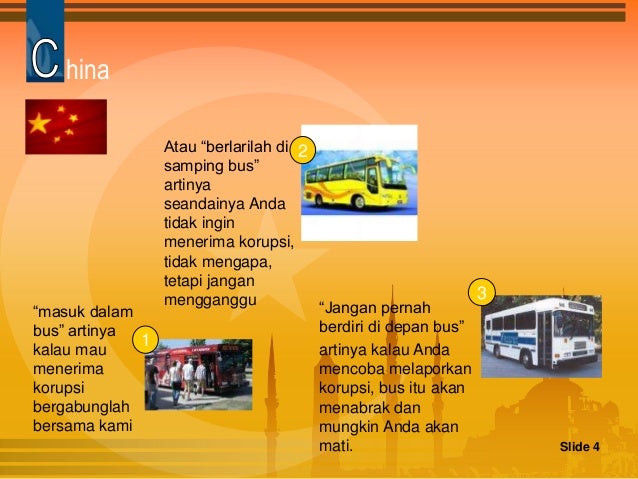 China

Atau “berlarilah di samping bus” artinya seandainya Anda tidak ingin menerima korupsi, tidak mengapa, tetapi jangan mengganggu

2

“masuk dalam bus” artinya kalau mau menerima korupsi bergabunglah bersama kami

1

“Jangan pernah berdiri di depan bus” artinya kalau Anda mencoba melaporkan korupsi, bus itu akan menabrak dan mungkin Anda akan mati.

3

Slide 4